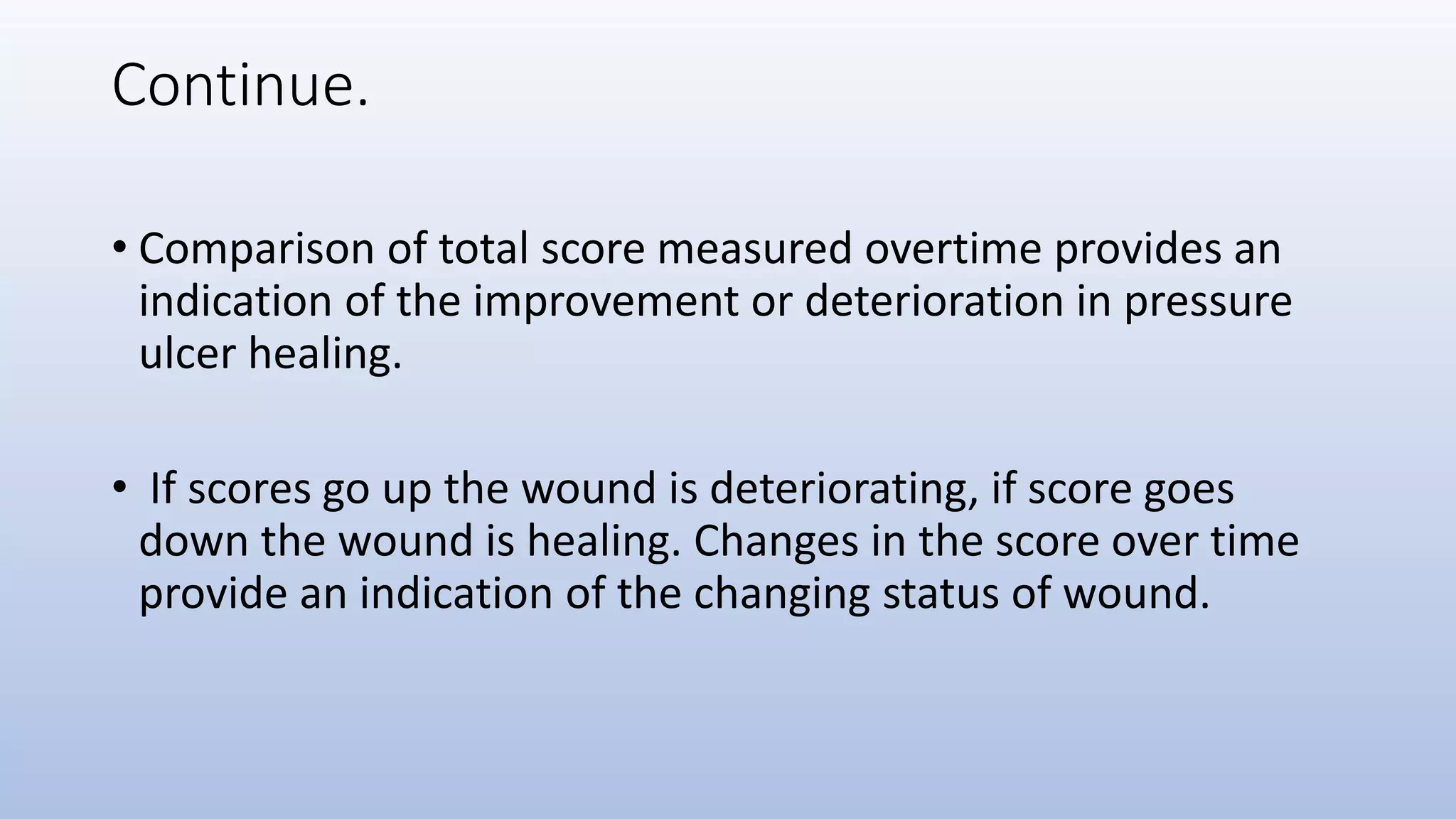 Continue.

• Comparison of total score measured overtime provides an indication of the improvement or deterioration in pressure ulcer healing.

• If scores go up the wound is deteriorating, if score goes down the wound is healing. Changes in the score over time provide an indication of the changing status of wound.